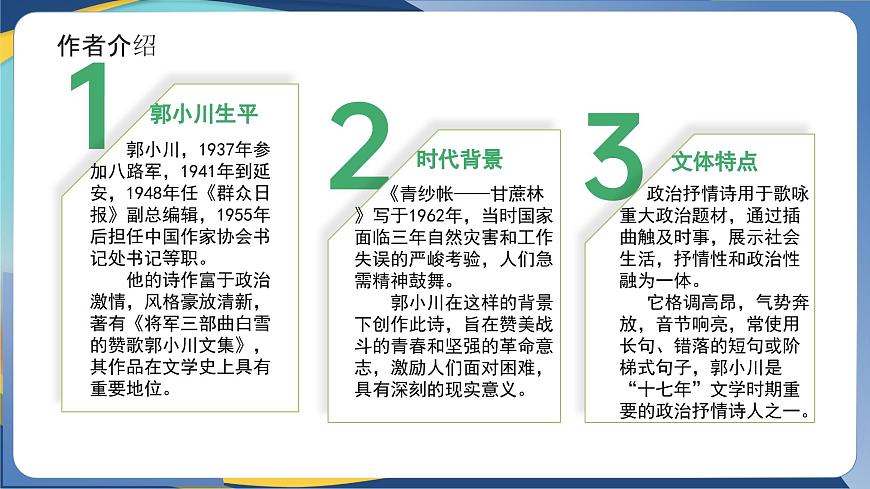 作者介绍

1

郭小川生平

郭小川，1937年参加八路军，1941年到延安，1948年任《群众日报》副总编辑，1955年后担任中国作家协会书记处书记等职。

他的诗作富于政治激情，风格豪放清新，著有《将军三部曲白雪的赞歌郭小川文集》，其作品在文学史上具有重要地位。

2

时代背景

《青纱帐——甘蔗林》写于1962年，当时国家面临三年自然灾害和工作失误的严峻考验，人们急需精神鼓舞。

郭小川在这样的背景下创作此诗，旨在赞美战斗的青春和坚强的革命意志，激励人们面对困难，具有深刻的现实意义。

3

文体特点

政治抒情诗用于歌咏重大政治题材，通过插曲触及时事，展示社会生活，抒情性和政治性融为一体。

它格调高昂，气势奔放，音节响亮，常使用长句、错落的短句或阶梯式句子，郭小川是“十七年”文学时期重要的政治抒情诗人之一。